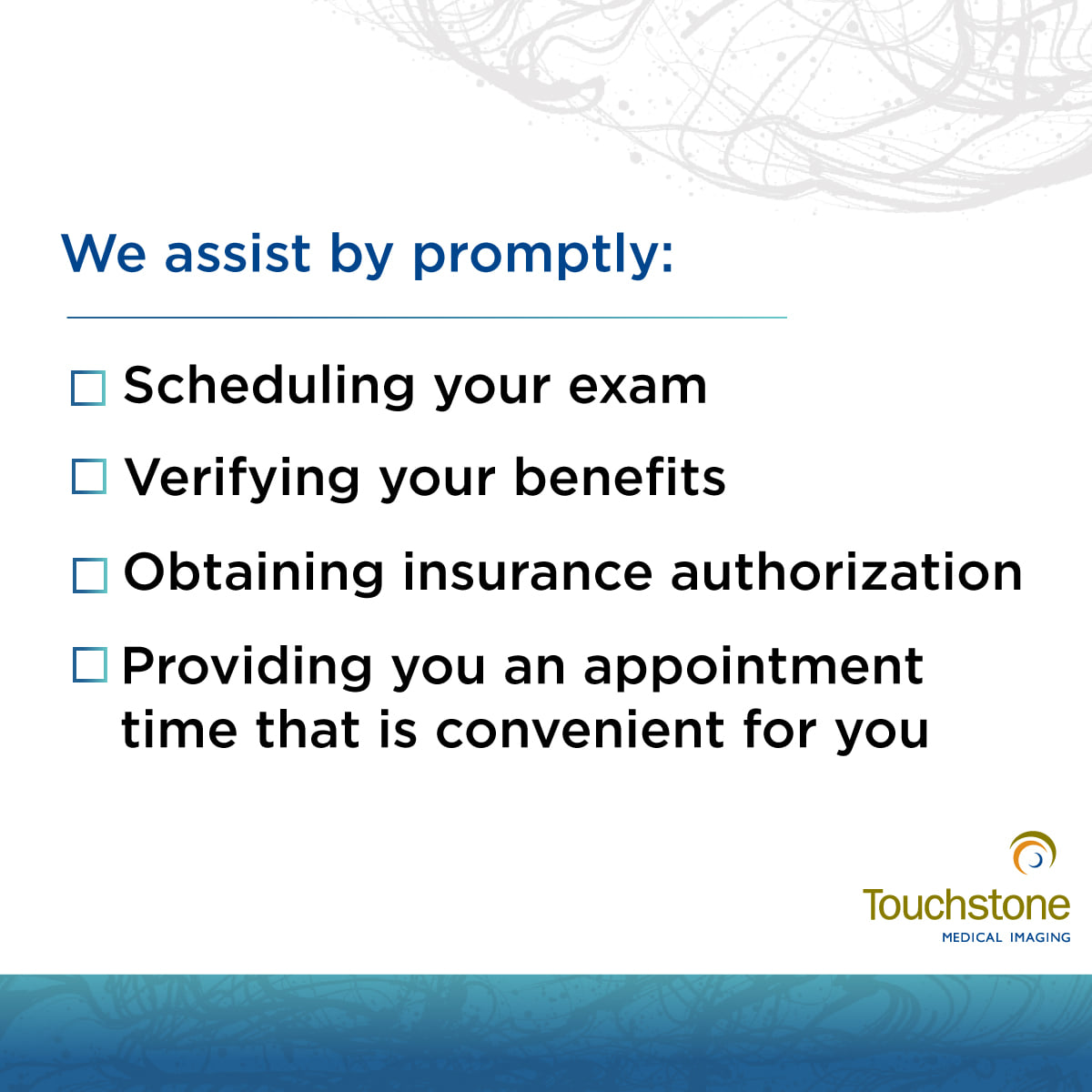 We assist by promptly:

☐ Scheduling your exam

☐ Verifying your benefits

☐ Obtaining insurance authorization

☐ Providing you an appointment time that is convenient for you

Touchstone
MEDICAL IMAGING